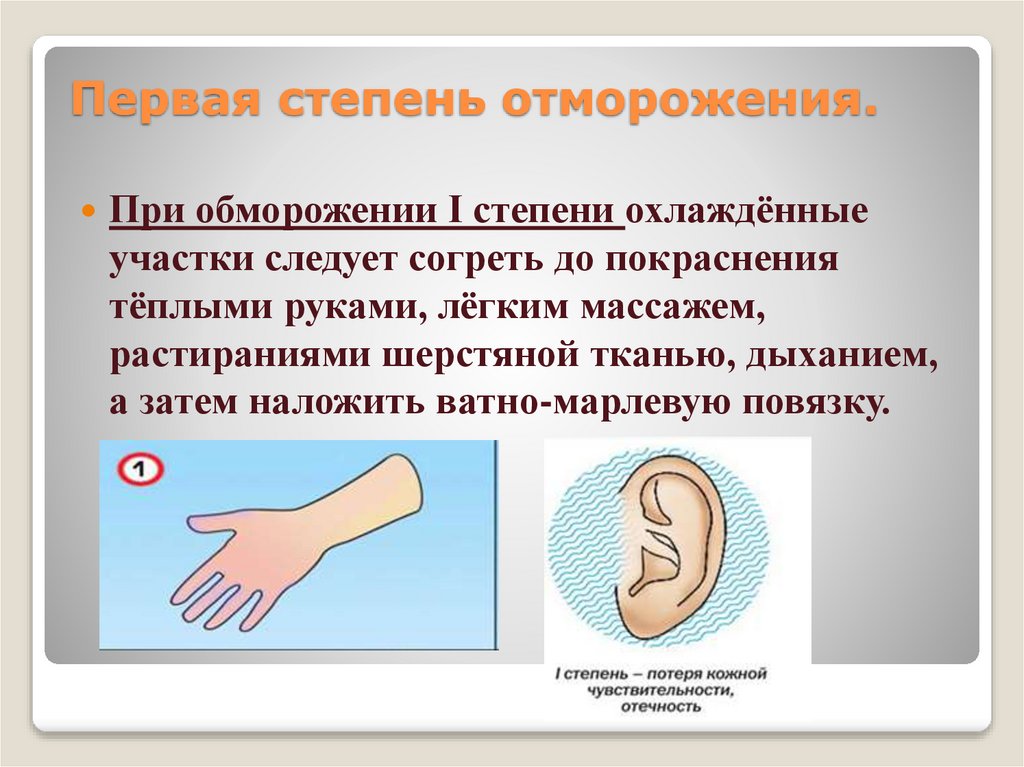 Первая степень отморожения.

При обморожении I степени охлаждённые участки следует согреть до покраснения тёплыми руками, лёгким массажем, растираниями шерстяной тканью, дыханием, а затем наложить ватно-марлевую повязку.

1

I степень – потеря кожной чувствительности, отечность